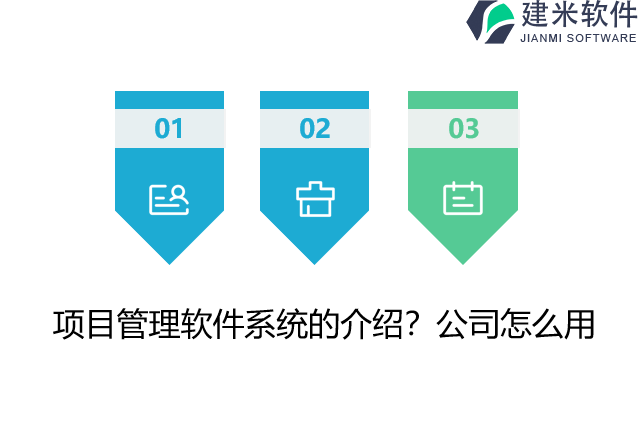 建米软件
JIANMI SOFTWARE

01

02

03

项目管理软件系统的介绍？公司怎么用